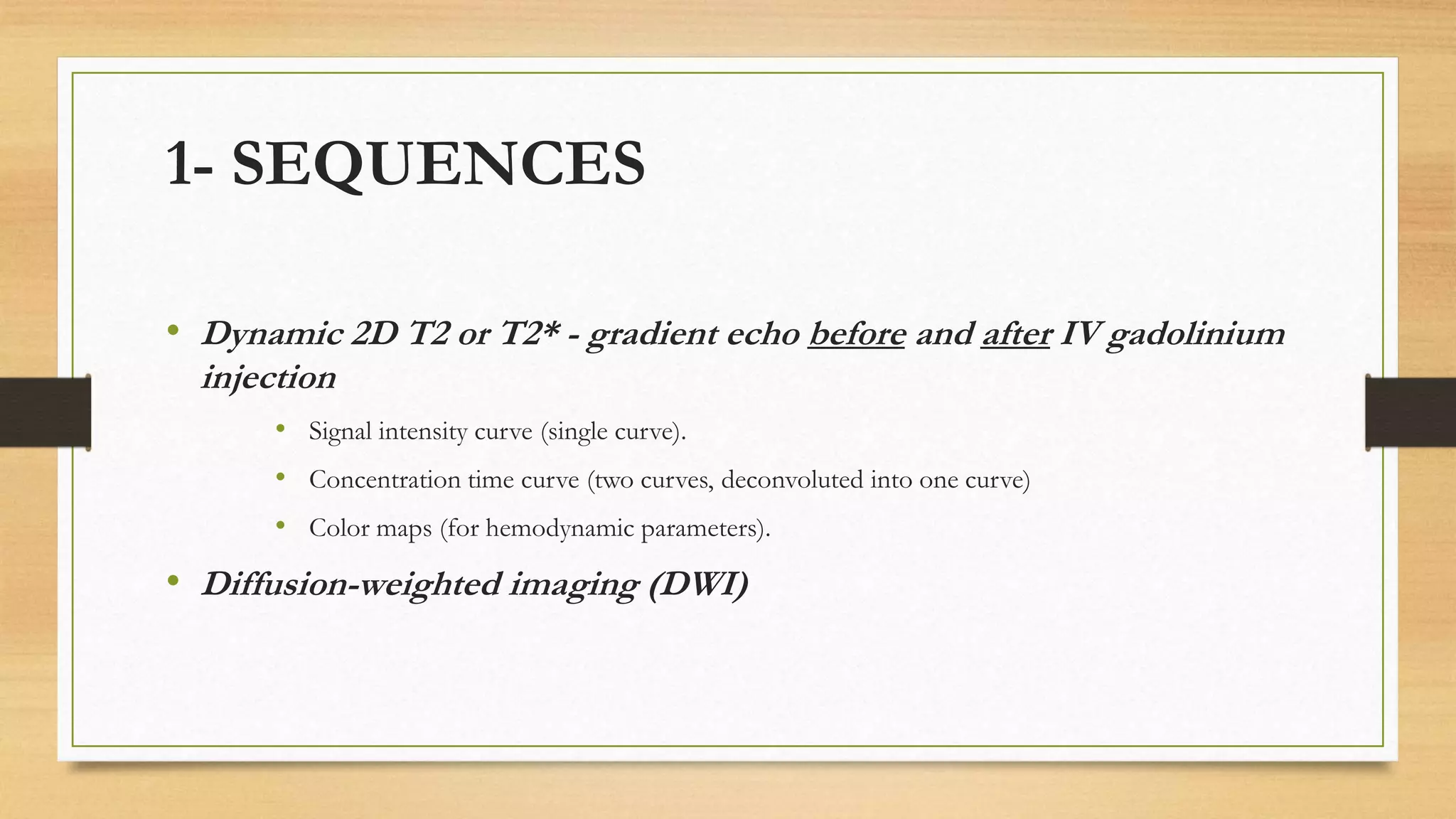 1- SEQUENCES

• Dynamic 2D T2 or T2* - gradient echo before and after IV gadolinium injection

  • Signal intensity curve (single curve).
  • Concentration time curve (two curves, deconvoluted into one curve)
  • Color maps (for hemodynamic parameters).

• Diffusion-weighted imaging (DWI)